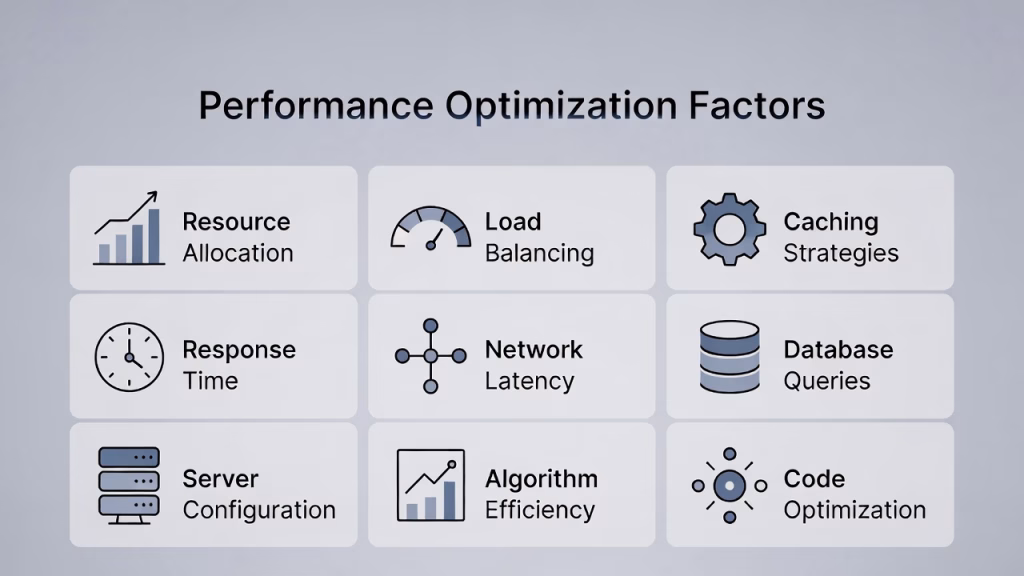 Performance Optimization Factors

Resource Allocation

Load Balancing

Caching Strategies

Response Time

Network Latency

Database Queries

Server Configuration

Algorithm Efficiency

Code Optimization